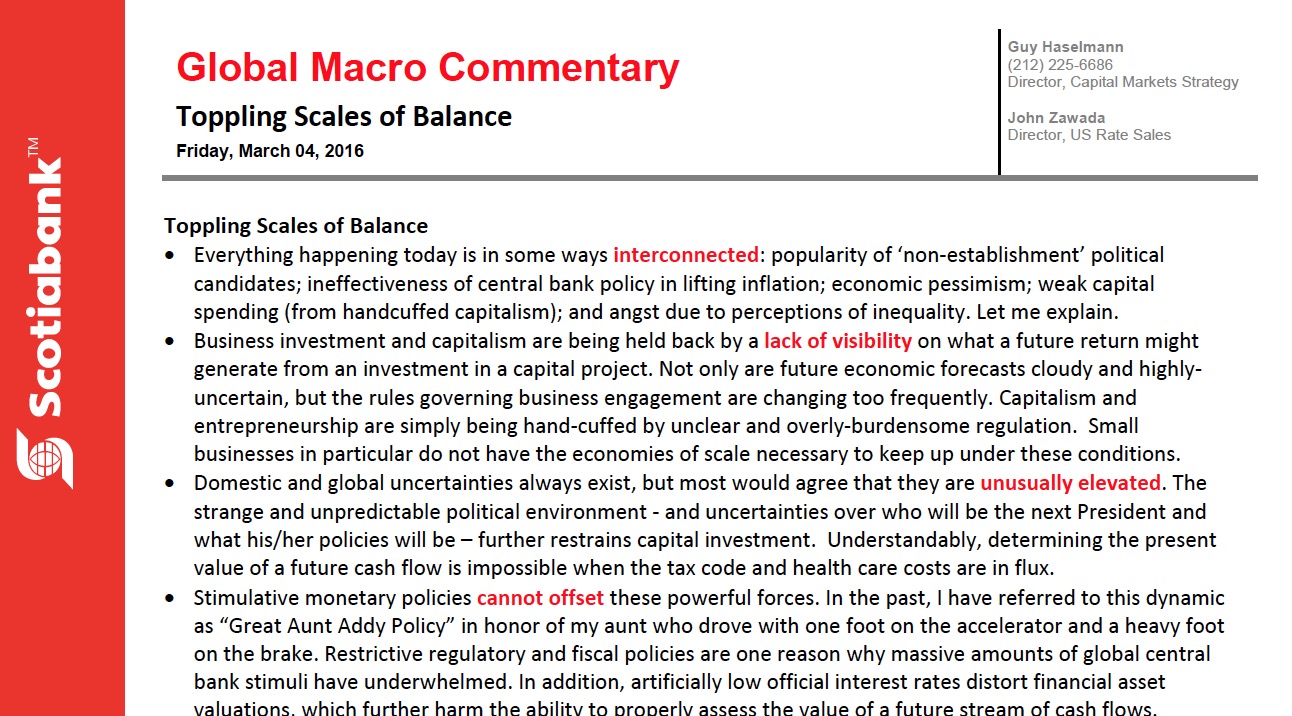 Scotiabank™

Global Macro Commentary

Toppling Scales of Balance

Friday, March 04, 2016

Guy Haselmann
(212) 225-6686
Director, Capital Markets Strategy

John Zawada
Director, US Rate Sales

Toppling Scales of Balance

• Everything happening today is in some ways interconnected: popularity of 'non-establishment' political candidates; ineffectiveness of central bank policy in lifting inflation; economic pessimism; weak capital spending (from handcuffed capitalism); and angst due to perceptions of inequality. Let me explain.

• Business investment and capitalism are being held back by a lack of visibility on what a future return might generate from an investment in a capital project. Not only are future economic forecasts cloudy and highly-uncertain, but the rules governing business engagement are changing too frequently. Capitalism and entrepreneurship are simply being hand-cuffed by unclear and overly-burdensome regulation. Small businesses in particular do not have the economies of scale necessary to keep up under these conditions.

• Domestic and global uncertainties always exist, but most would agree that they are unusually elevated. The strange and unpredictable political environment - and uncertainties over who will be the next President and what his/her policies will be – further restrains capital investment. Understandably, determining the present value of a future cash flow is impossible when the tax code and health care costs are in flux.

• Stimulative monetary policies cannot offset these powerful forces. In the past, I have referred to this dynamic as "Great Aunt Addy Policy" in honor of my aunt who drove with one foot on the accelerator and a heavy foot on the brake. Restrictive regulatory and fiscal policies are one reason why massive amounts of global central bank stimuli have underwhelmed. In addition, artificially low official interest rates distort financial asset valuations, which further harm the ability to properly assess the value of a future stream of cash flows.